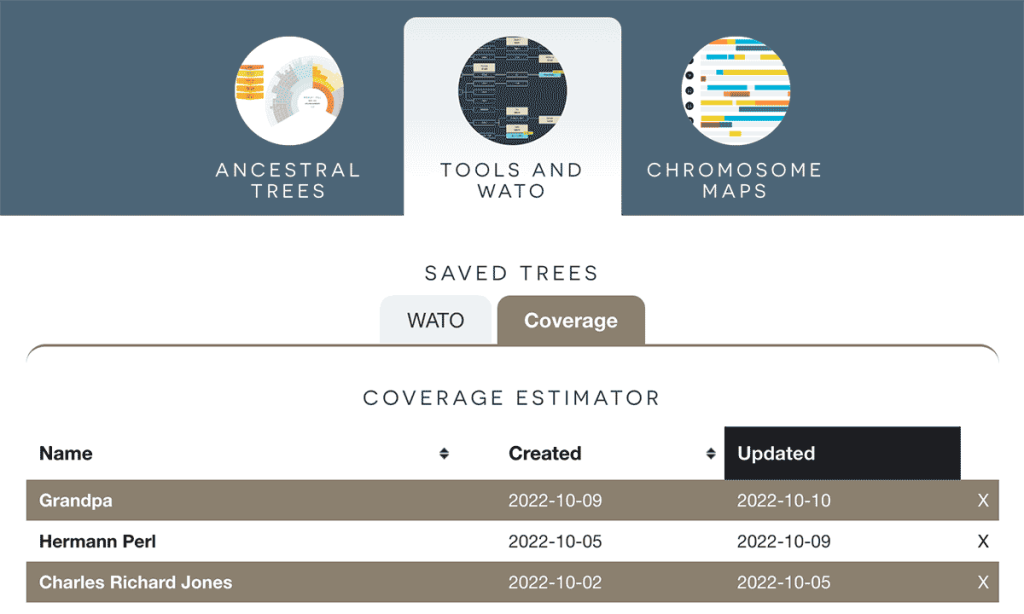 ANCESTRAL TREES

TOOLS AND WATO

CHROMOSOME MAPS

SAVED TREES

WATO

Coverage

COVERAGE ESTIMATOR

| Name | Created | Updated | |
|---|---|---|---|
| Grandpa | 2022-10-09 | 2022-10-10 | X |
| Hermann Perl | 2022-10-05 | 2022-10-09 | X |
| Charles Richard Jones | 2022-10-02 | 2022-10-05 | X |